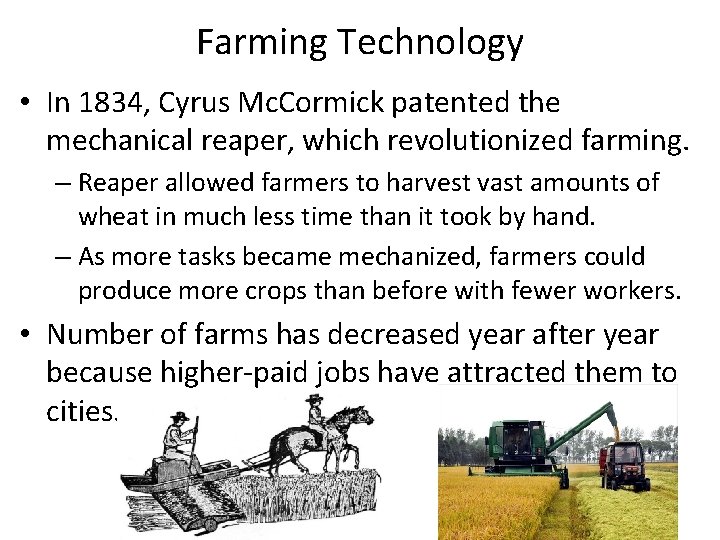 Farming Technology

• In 1834, Cyrus McCormick patented the mechanical reaper, which revolutionized farming.

– Reaper allowed farmers to harvest vast amounts of wheat in much less time than it took by hand.

– As more tasks became mechanized, farmers could produce more crops than before with fewer workers.

• Number of farms has decreased year after year because higher-paid jobs have attracted them to cities.